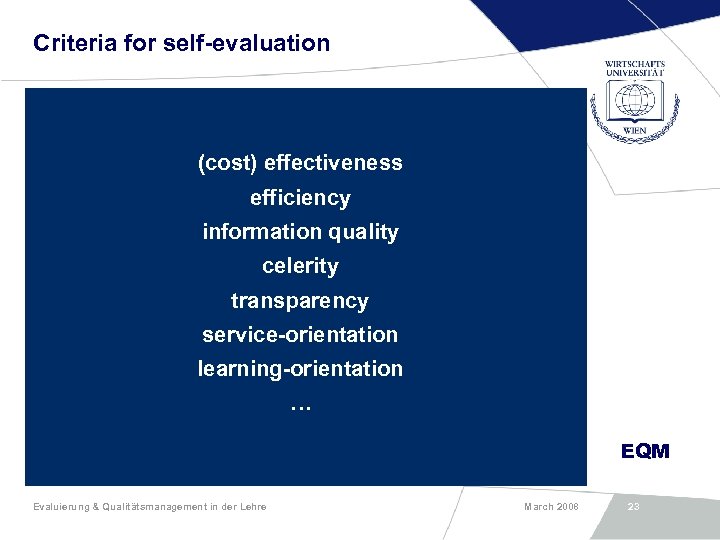 Criteria for self-evaluation

WIRTSCHAFTS UNIVERSITÄT WIEN

(cost) effectiveness
efficiency
information quality
celerity
transparency
service-orientation
learning-orientation
…

EQM

Evaluierung & Qualitätsmanagement in der Lehre

March 2008

23